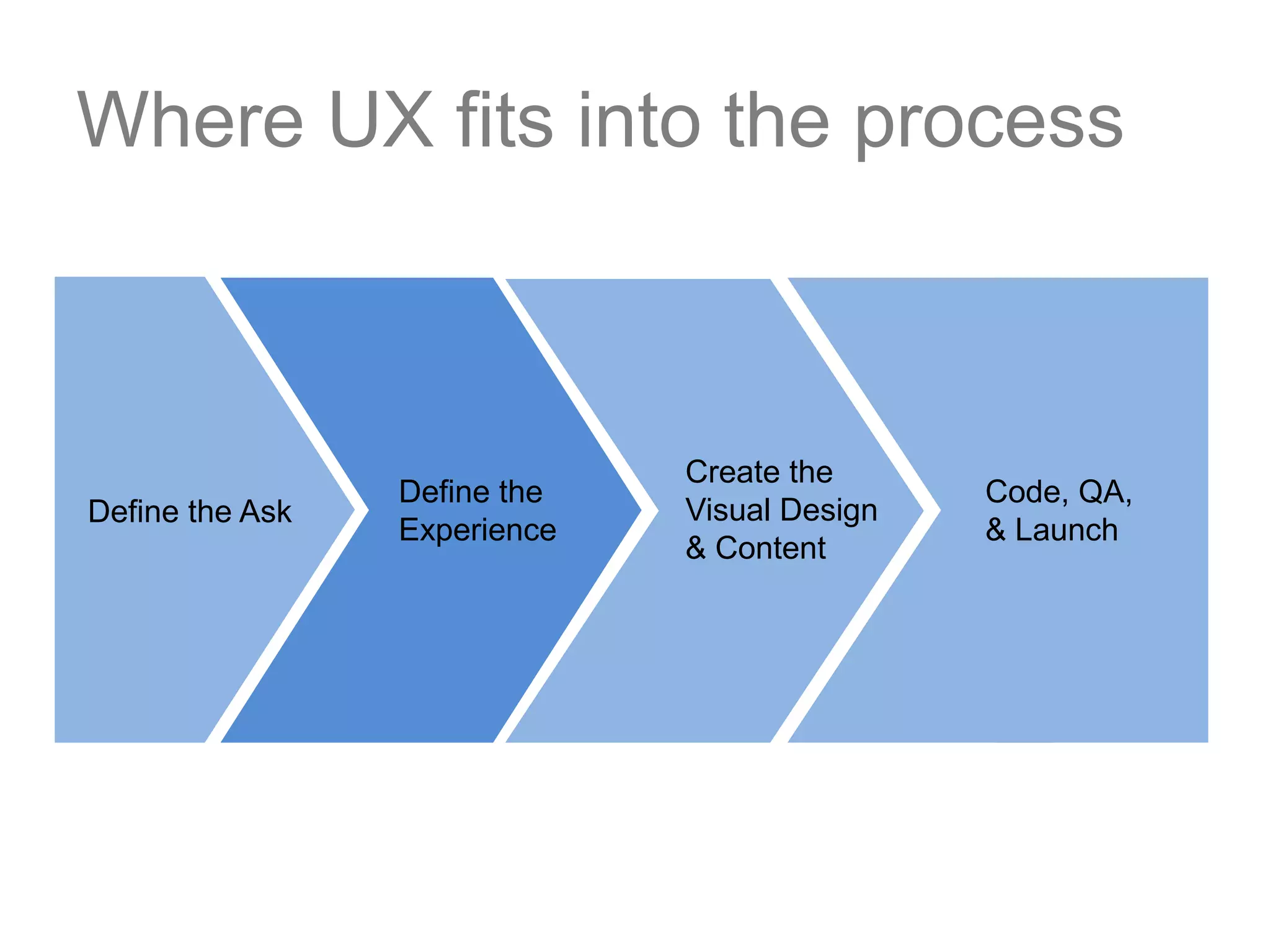 Where UX fits into the process

Define the Ask

Define the Experience

Create the Visual Design & Content

Code, QA, & Launch